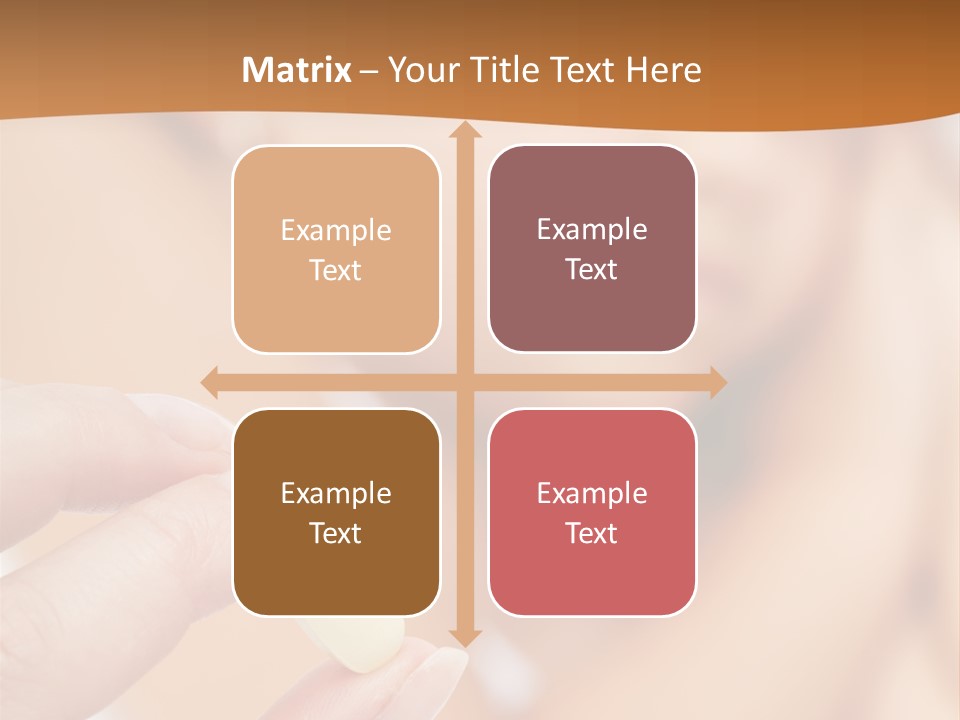 Matrix – Your Title Text Here

Example Text

Example Text

Example Text

Example Text